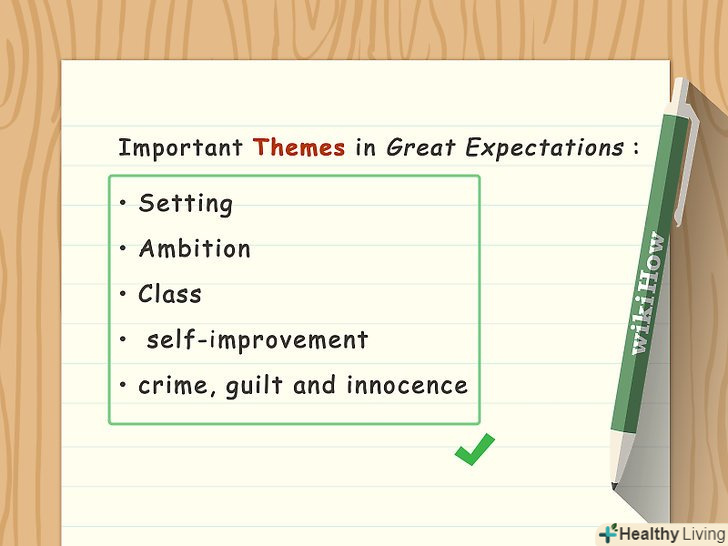 Important Themes in Great Expectations :

• Setting
• Ambition
• Class
• self-improvement
• crime, guilt and innocence

wikiHow

Healthy Living